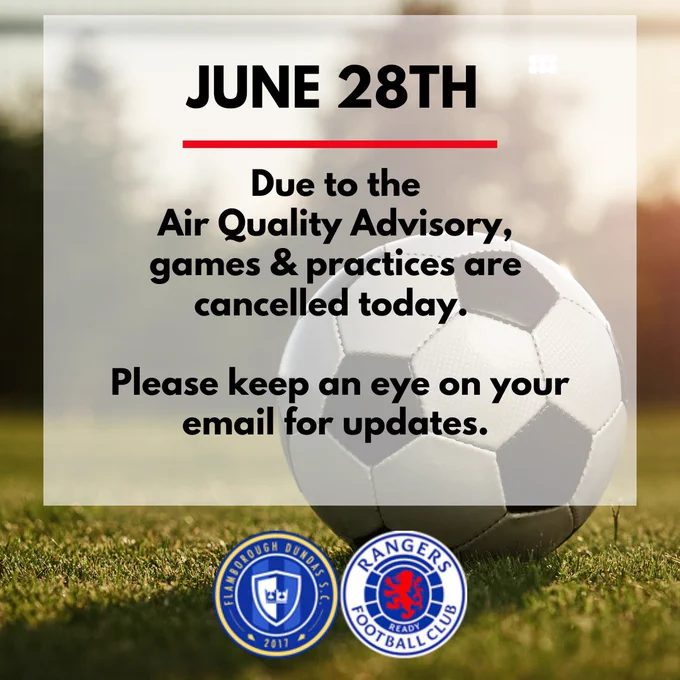 JUNE 28TH

Due to the Air Quality Advisory, games & practices are cancelled today.

Please keep an eye on your email for updates.

FLAMBOROUGH DUNDAS S.C.
2017

RANGERS
READY
FOOTBALL CLUB